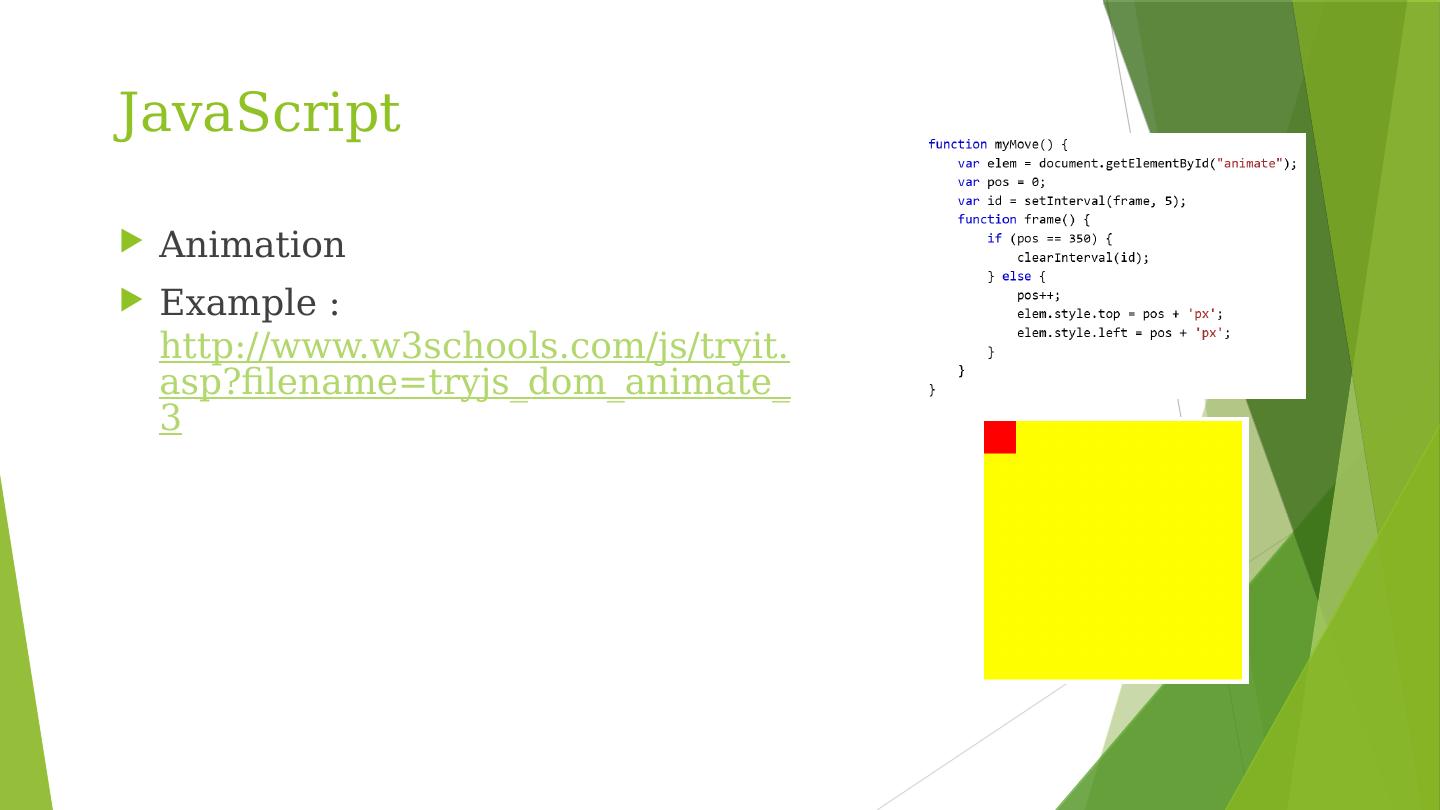 JavaScript

Animation

Example : http://www.w3schools.com/js/tryit.asp?filename=tryjs_dom_animate_3

function myMove() {
    var elem = document.getElementById("animate");
    var pos = 0;
    var id = setInterval(frame, 5);
    function frame() {
        if (pos == 350) {
            clearInterval(id);
        } else {
            pos++;
            elem.style.top = pos + 'px';
            elem.style.left = pos + 'px';
        }
    }
}